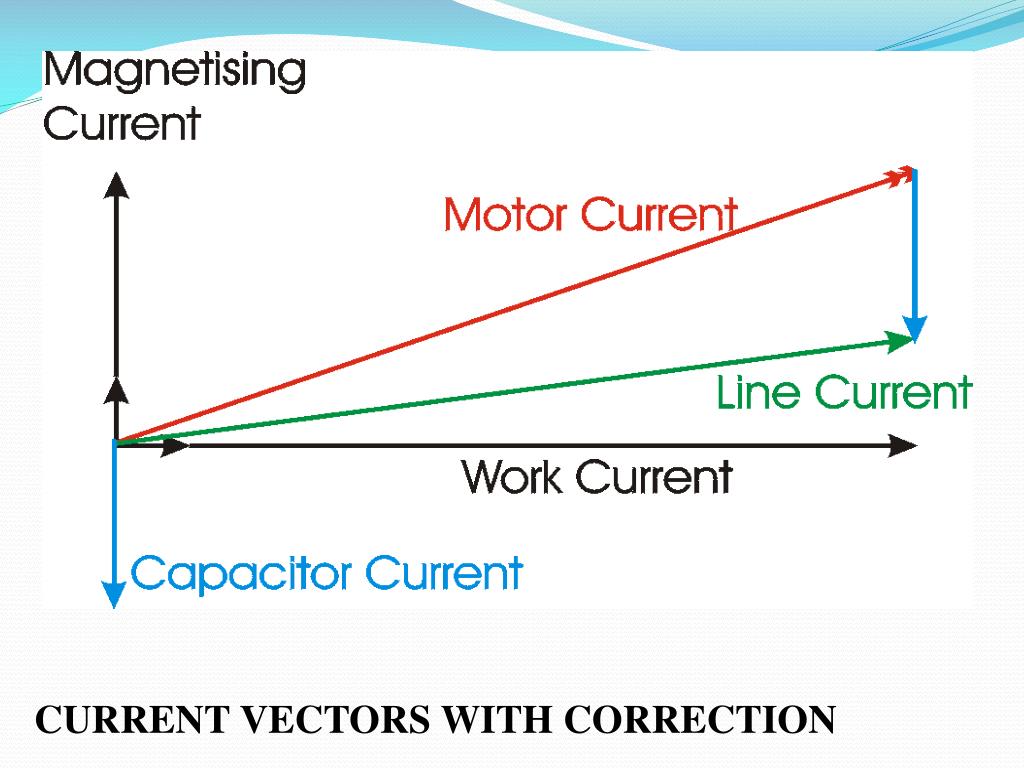 Magnetising Current

Motor Current

Line Current

Work Current

Capacitor Current

CURRENT VECTORS WITH CORRECTION